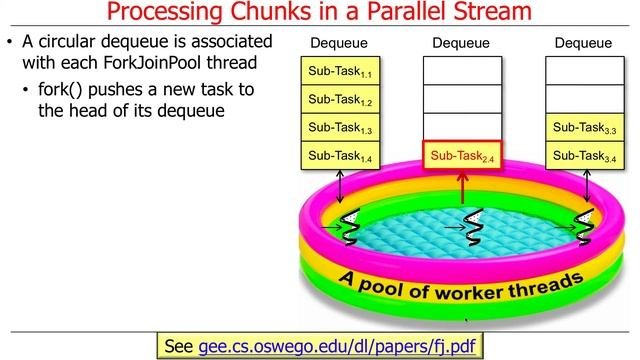 Processing Chunks in a Parallel Stream

• A circular dequeue is associated with each ForkJoinPool thread

• fork() pushes a new task to the head of its dequeue

Dequeue

Sub-Task$_{1.1}$

Sub-Task$_{1.2}$

Sub-Task$_{1.3}$

Sub-Task$_{1.4}$

Dequeue

Sub-Task$_{2.4}$

Dequeue

Sub-Task$_{3.3}$

Sub-Task$_{3.4}$

A pool of worker threads

See gee.cs.oswego.edu/dl/papers/fj.pdf